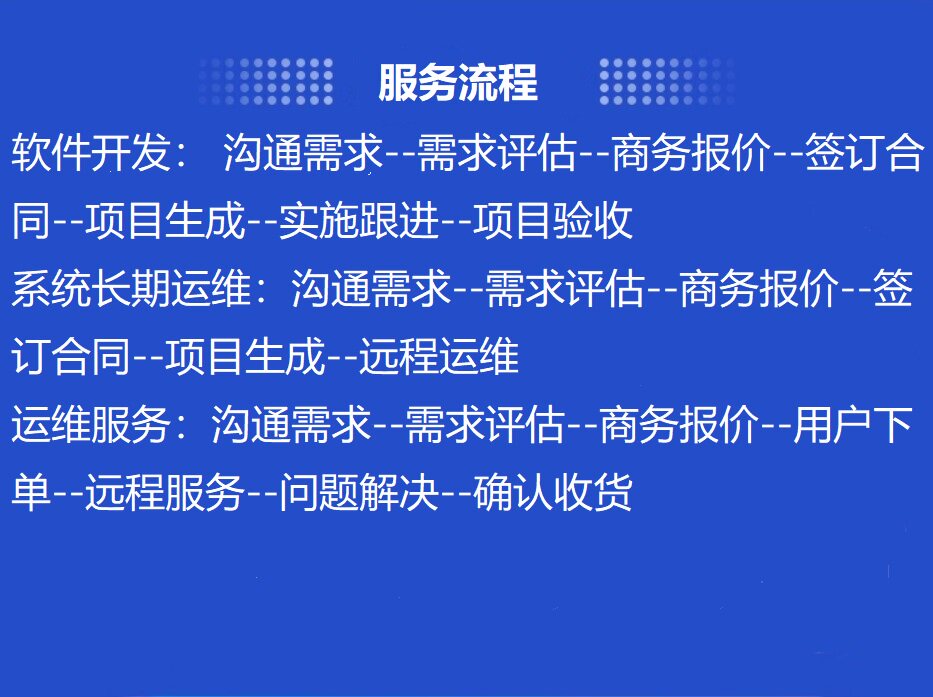 服务流程

软件开发： 沟通需求--需求评估--商务报价--签订合同--项目生成--实施跟进--项目验收

系统长期运维：沟通需求--需求评估--商务报价--签订合同--项目生成--远程运维

运维服务：沟通需求--需求评估--商务报价--用户下单--远程服务--问题解决--确认收货